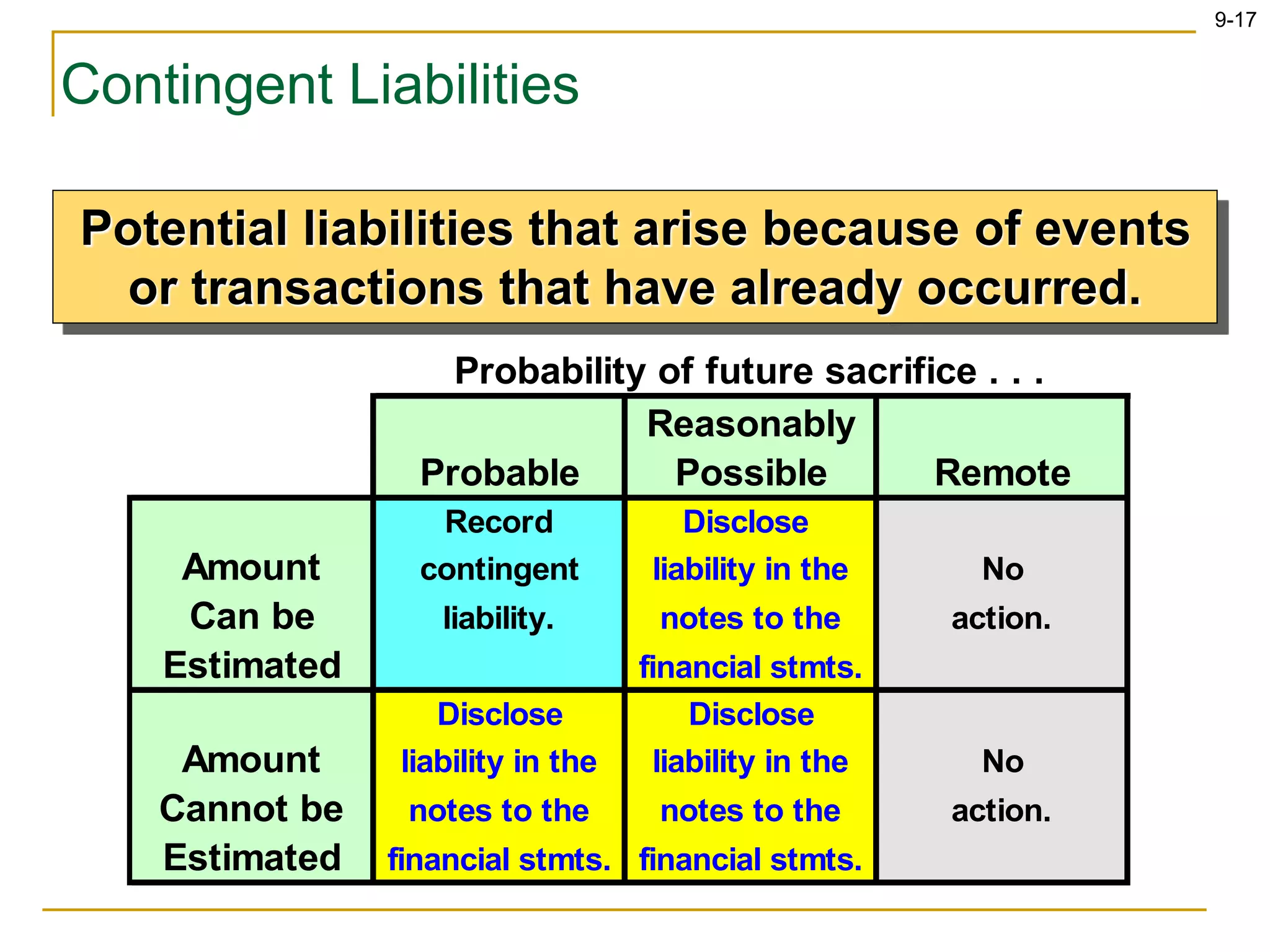 9-17

Contingent Liabilities

Potential liabilities that arise because of events or transactions that have already occurred.

Probability of future sacrifice . . .

| | Probable | Reasonably Possible | Remote |
|---|---|---|---|
| Amount Can be Estimated | Record contingent liability. | Disclose liability in the notes to the financial stmts. | No action. |
| Amount Cannot be Estimated | Disclose liability in the notes to the financial stmts. | Disclose liability in the notes to the financial stmts. | No action. |